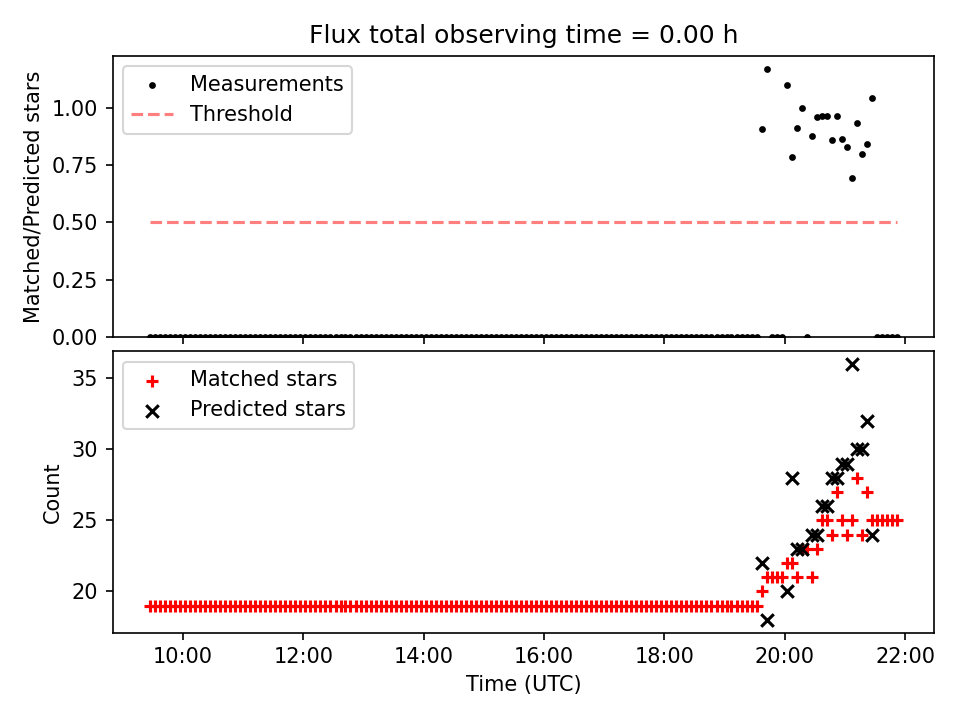 Flux total observing time = 0.00 h

Measurements
Threshold

Matched/Predicted stars

1.00
0.75
0.50
0.25
0.00

Matched stars
Predicted stars

Count

35
30
25
20

10:00
12:00
14:00
16:00
18:00
20:00
22:00

Time (UTC)